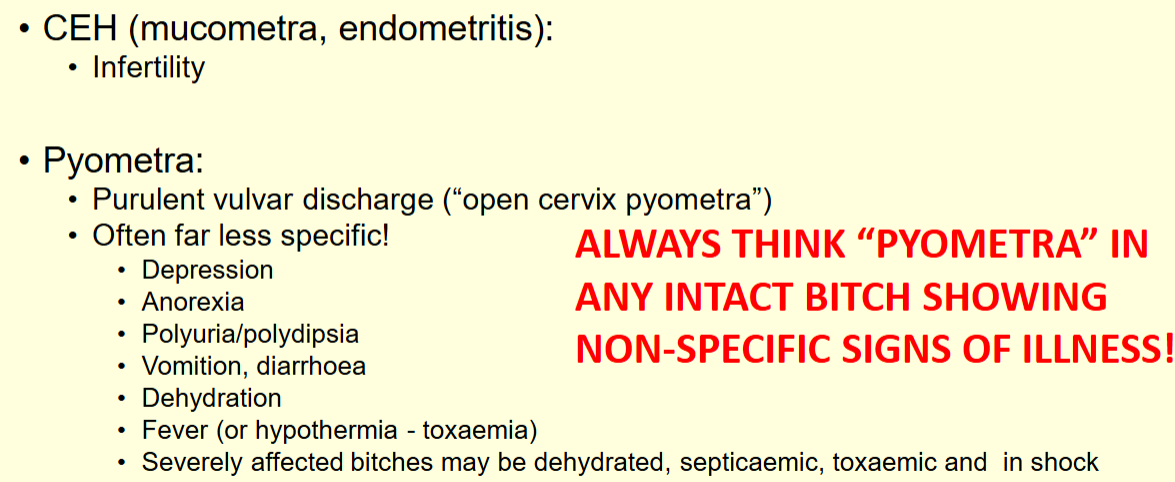 • CEH (mucometra, endometritis):
• Infertility

• Pyometra:
• Purulent vulvar discharge (“open cervix pyometra”)
• Often far less specific!
• Depression
• Anorexia
• Polyuria/polydipsia
• Vomition, diarrhoea
• Dehydration
• Fever (or hypothermia - toxaemia)
• Severely affected bitches may be dehydrated, septicaemic, toxaemic and in shock

ALWAYS THINK “PYOMETRA” IN ANY INTACT BITCH SHOWING NON-SPECIFIC SIGNS OF ILLNESS!